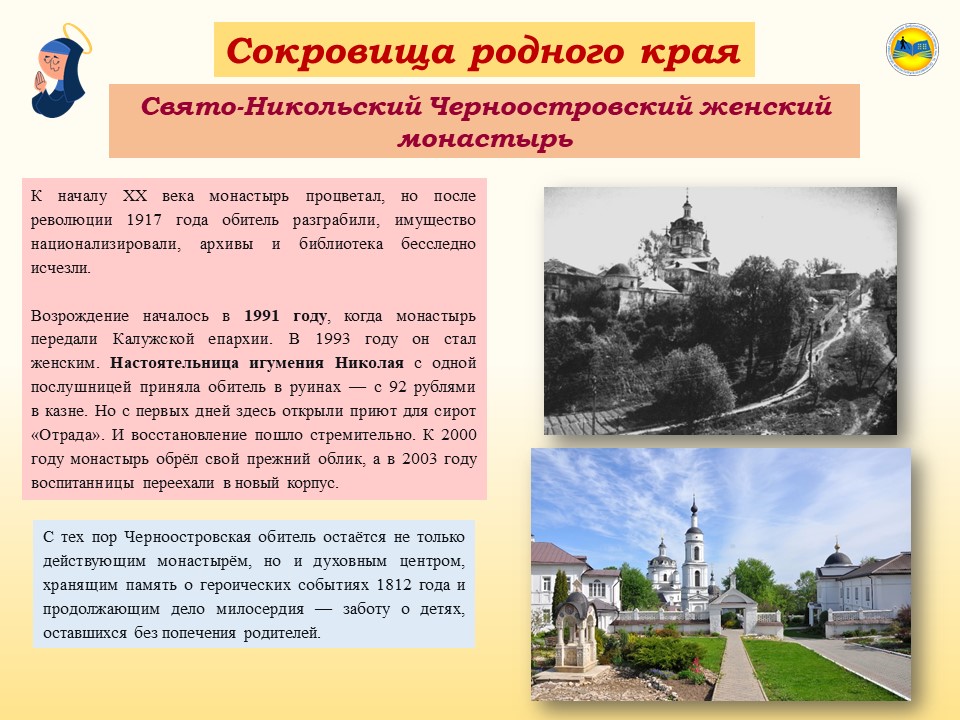 Сокровища родного края

Свято-Никольский Черноостровский женский монастырь

К началу XX века монастырь процветал, но после революции 1917 года обитель разграбили, имущество национализировали, архивы и библиотека бесследно исчезли.

Возрождение началось в 1991 году, когда монастырь передали Калужской епархии. В 1993 году он стал женским. Настоятельница игумения Николая с одной послушницей приняла обитель в руинах — с 92 рублями в казне. Но с первых дней здесь открыли приют для сирот «Отрада». И восстановление пошло стремительно. К 2000 году монастырь обрёл свой прежний облик, а в 2003 году воспитанницы переехали в новый корпус.

С тех пор Черноостровская обитель остаётся не только действующим монастырём, но и духовным центром, хранящим память о героических событиях 1812 года и продолжающим дело милосердия — заботу о детях, оставшихся без попечения родителей.